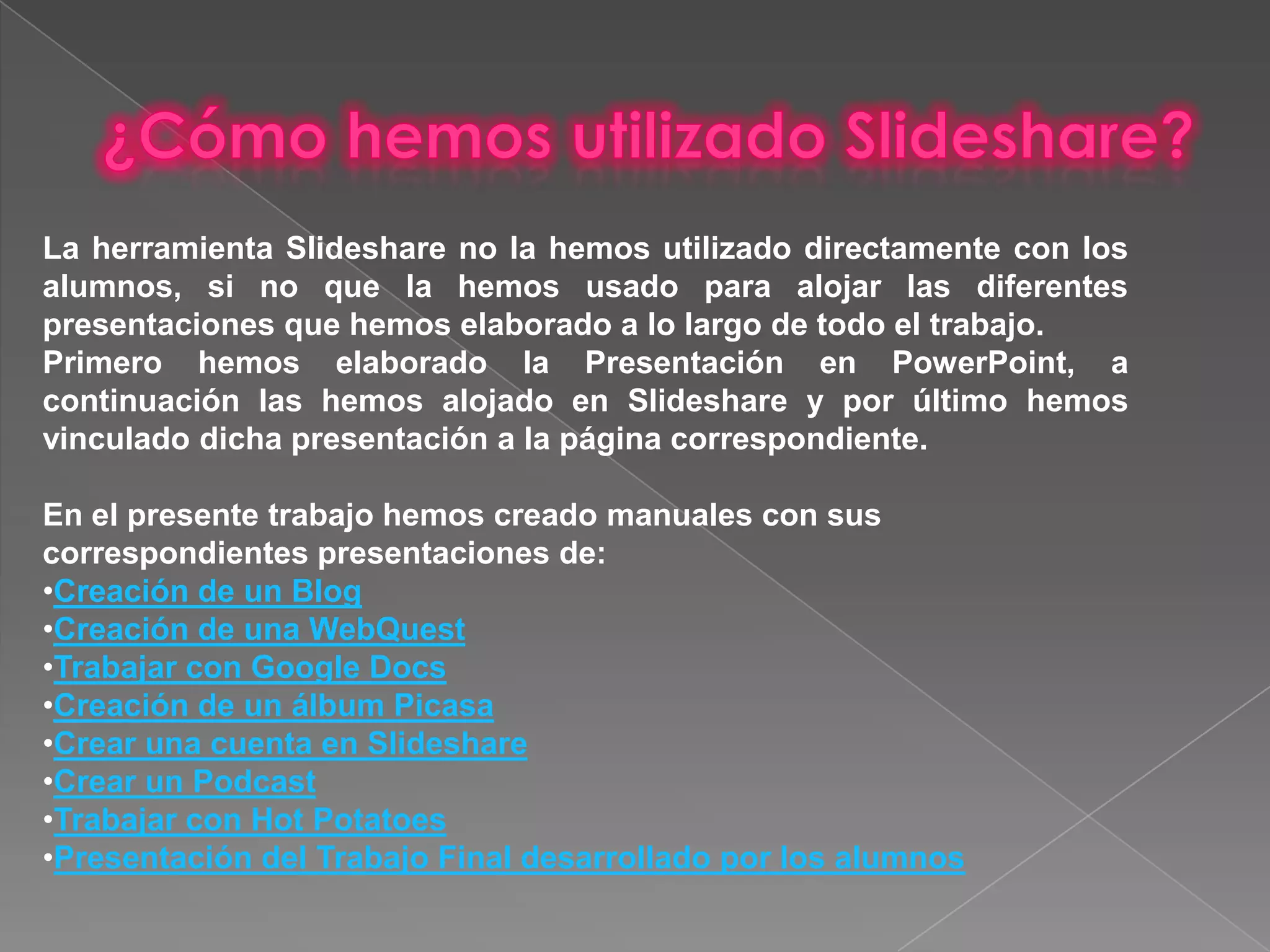 ¿Cómo hemos utilizado Slideshare?

La herramienta Slideshare no la hemos utilizado directamente con los alumnos, si no que la hemos usado para alojar las diferentes presentaciones que hemos elaborado a lo largo de todo el trabajo.
Primero hemos elaborado la Presentación en PowerPoint, a continuación las hemos alojado en Slideshare y por último hemos vinculado dicha presentación a la página correspondiente.

En el presente trabajo hemos creado manuales con sus correspondientes presentaciones de:
•Creación de un Blog
•Creación de una WebQuest
•Trabajar con Google Docs
•Creación de un álbum Picasa
•Crear una cuenta en Slideshare
•Crear un Podcast
•Trabajar con Hot Potatoes
•Presentación del Trabajo Final desarrollado por los alumnos